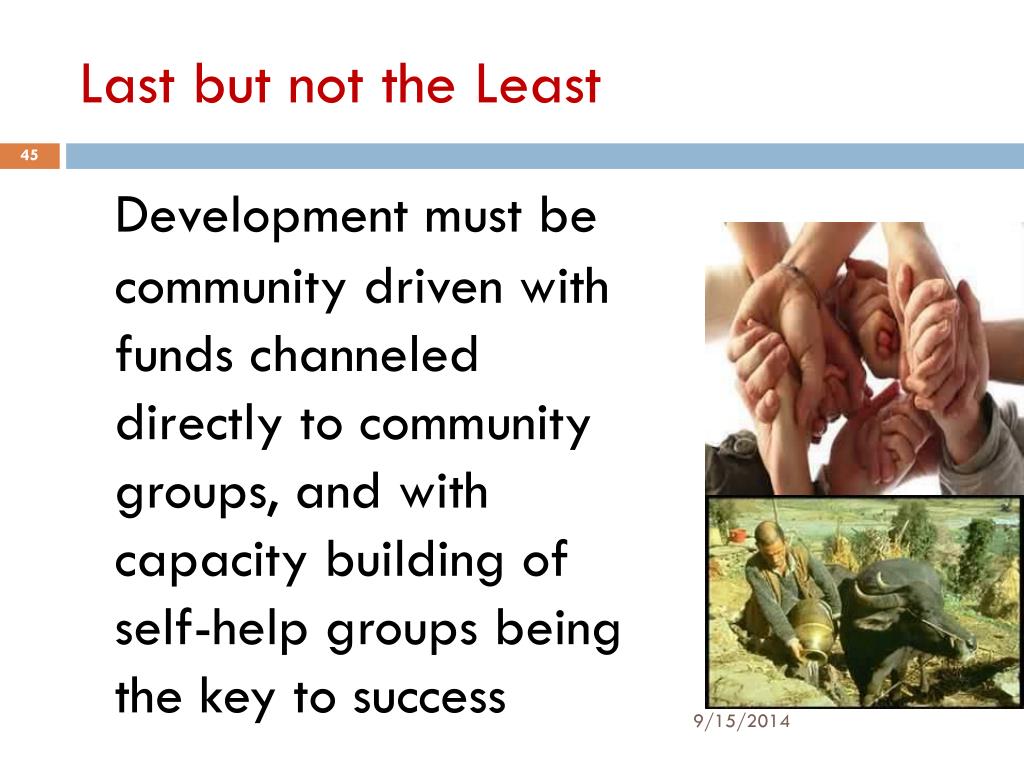 Last but not the Least

45

Development must be community driven with funds channeled directly to community groups, and with capacity building of self-help groups being the key to success

9/15/2014